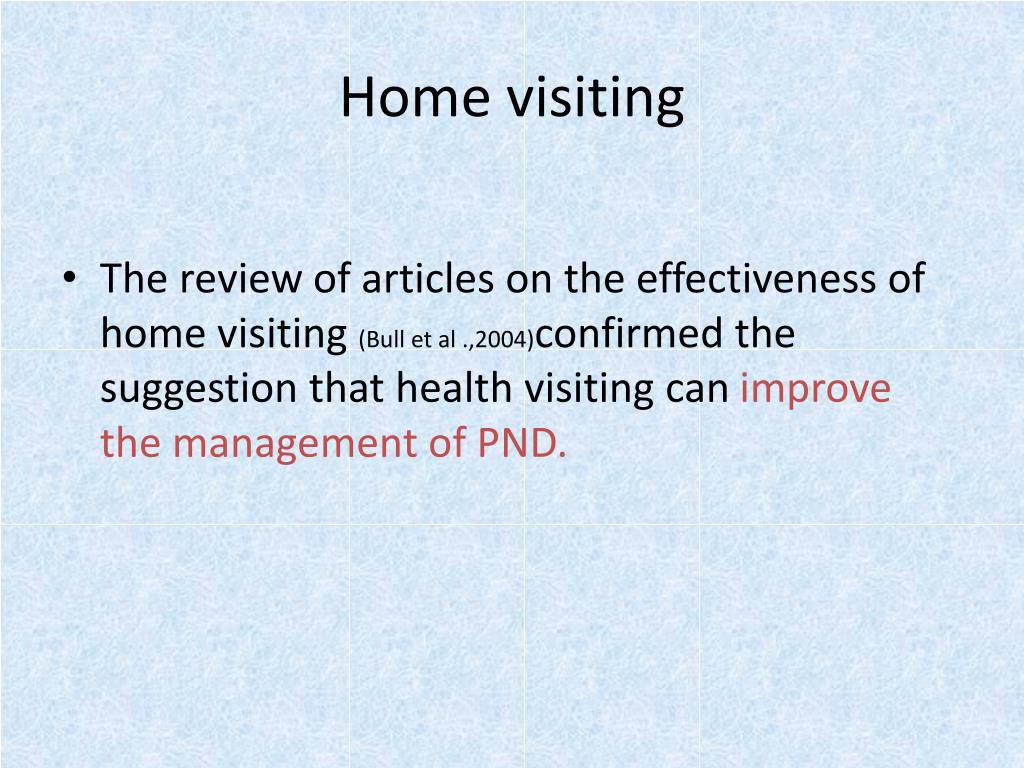 Home visiting

• The review of articles on the effectiveness of home visiting (Bull et al .,2004)confirmed the suggestion that health visiting can improve the management of PND.